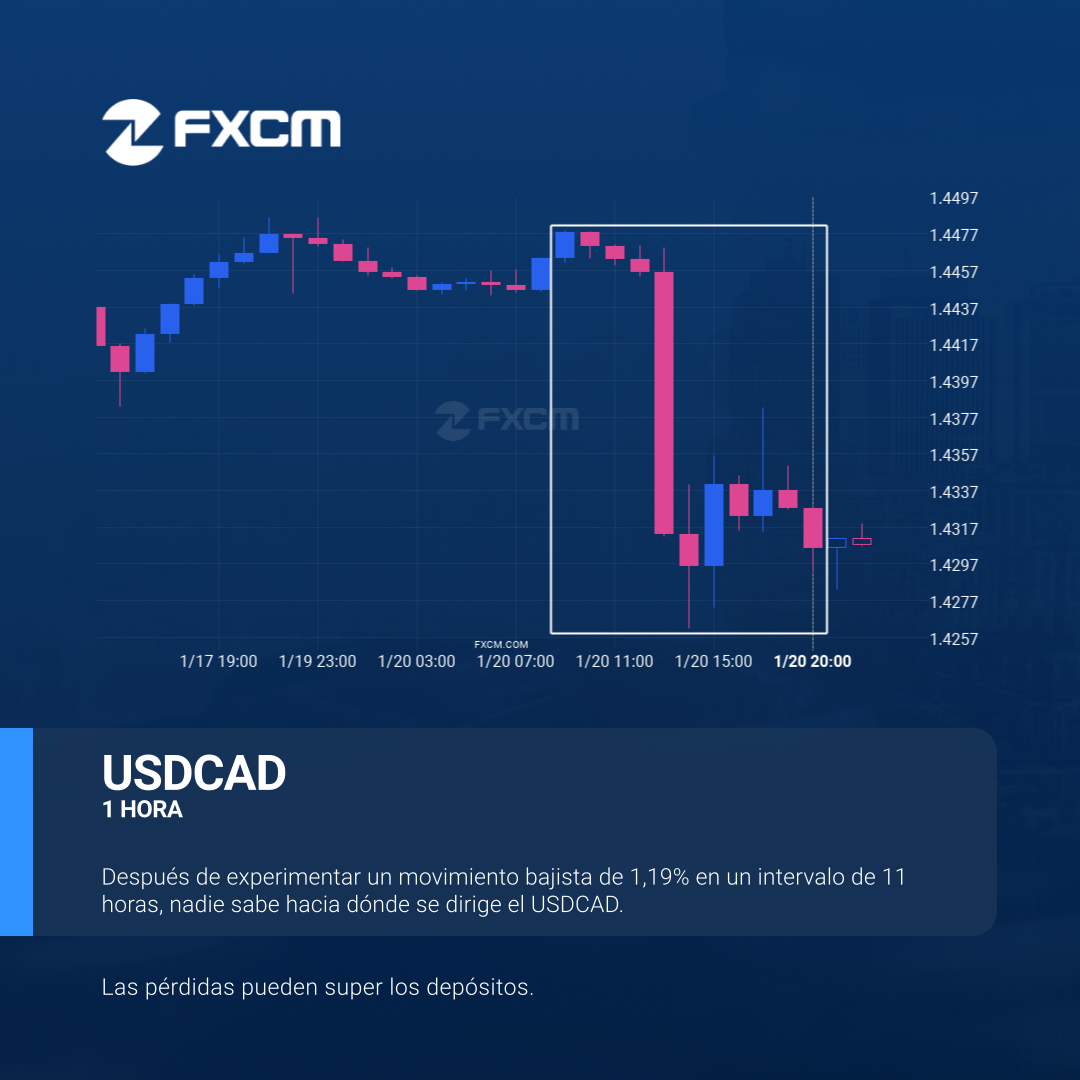 FXCM

1.4497
1.4477
1.4457
1.4437
1.4417
1.4397
1.4377
1.4357
1.4337
1.4317
1.4297
1.4277
1.4257

FXCM

FXCM.COM

1/17 19:00
1/19 23:00
1/20 03:00
1/20 07:00
1/20 11:00
1/20 15:00
1/20 20:00

USDCAD
1 HORA

Después de experimentar un movimiento bajista de 1,19% en un intervalo de 11 horas, nadie sabe hacia dónde se dirige el USDCAD.

Las pérdidas pueden super los depósitos.